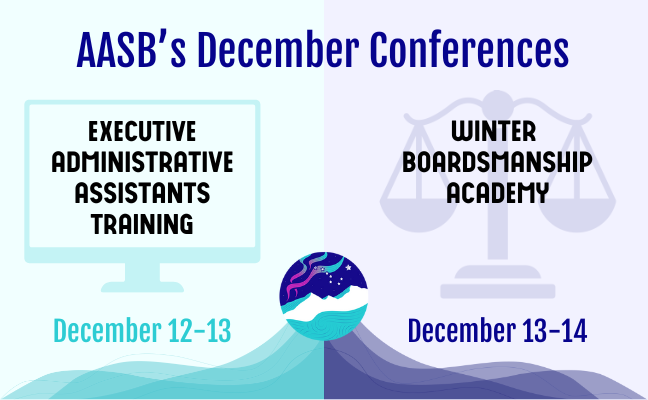 AASB's December Conferences

EXECUTIVE ADMINISTRATIVE ASSISTANTS TRAINING

December 12-13

WINTER BOARDSMANSHIP ACADEMY

December 13-14